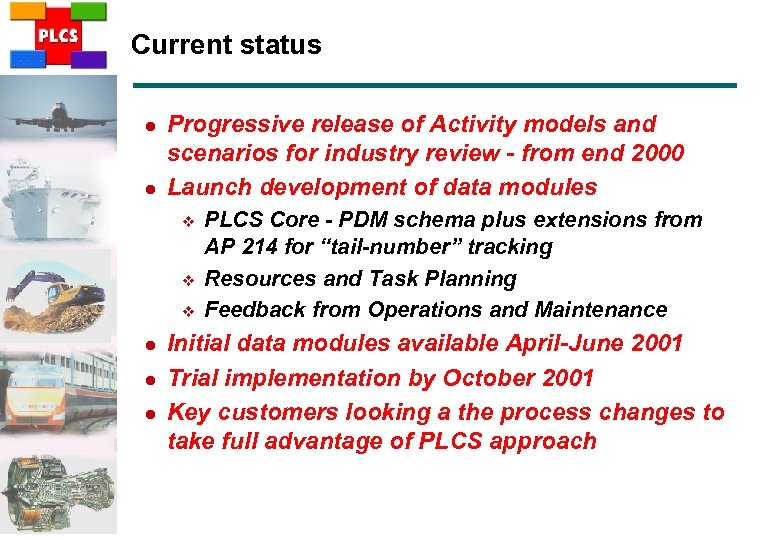 PLCS

Current status

- Progressive release of Activity models and scenarios for industry review - from end 2000
- Launch development of data modules
  - PLCS Core - PDM schema plus extensions from AP 214 for “tail-number” tracking
  - Resources and Task Planning
  - Feedback from Operations and Maintenance
- Initial data modules available April-June 2001
- Trial implementation by October 2001
- Key customers looking a the process changes to take full advantage of PLCS approach